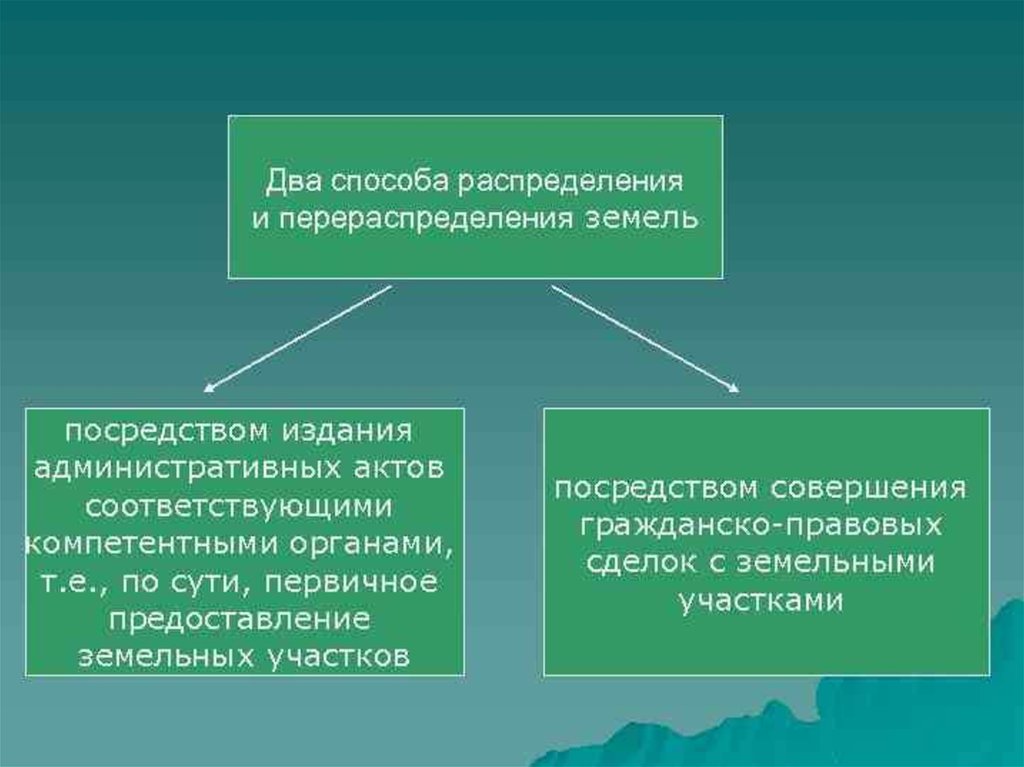 Два способа распределения и перераспределения земель

посредством издания административных актов соответствующими компетентными органами, т.е., по сути, первичное предоставление земельных участков

посредством совершения гражданско-правовых сделок с земельными участками